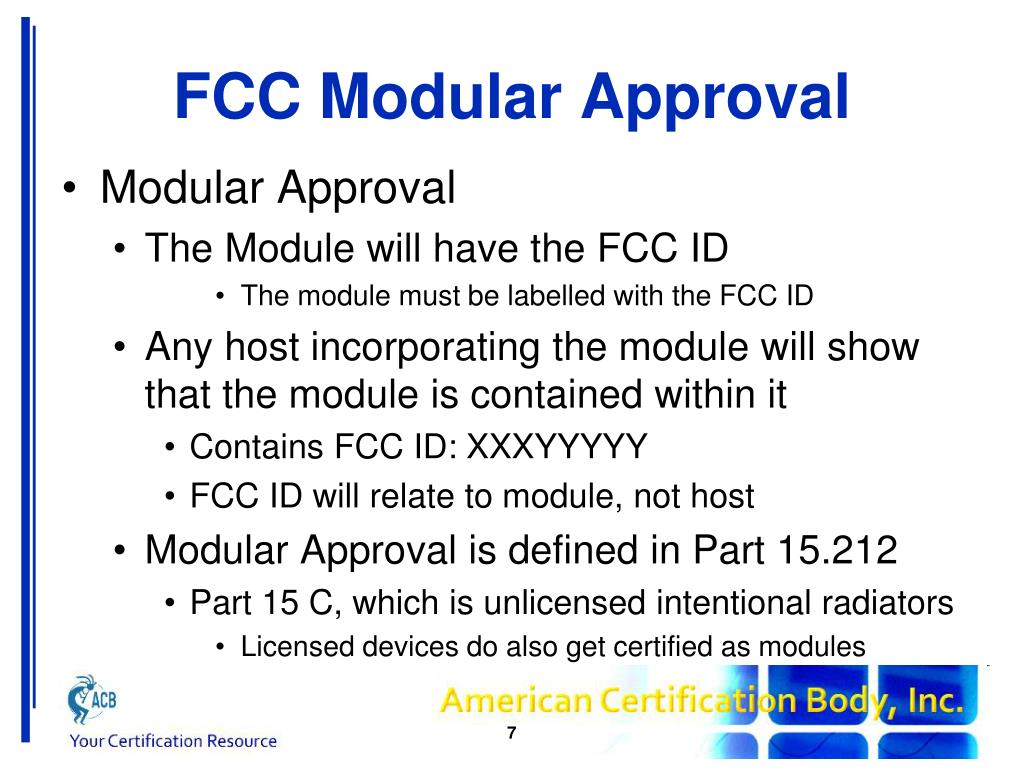 FCC Modular Approval

• Modular Approval
  • The Module will have the FCC ID
    • The module must be labelled with the FCC ID
  • Any host incorporating the module will show that the module is contained within it
    • Contains FCC ID: XXXYYYYY
    • FCC ID will relate to module, not host
  • Modular Approval is defined in Part 15.212
    • Part 15 C, which is unlicensed intentional radiators
      • Licensed devices do also get certified as modules

ACB
Your Certification Resource

American Certification Body, Inc.

7